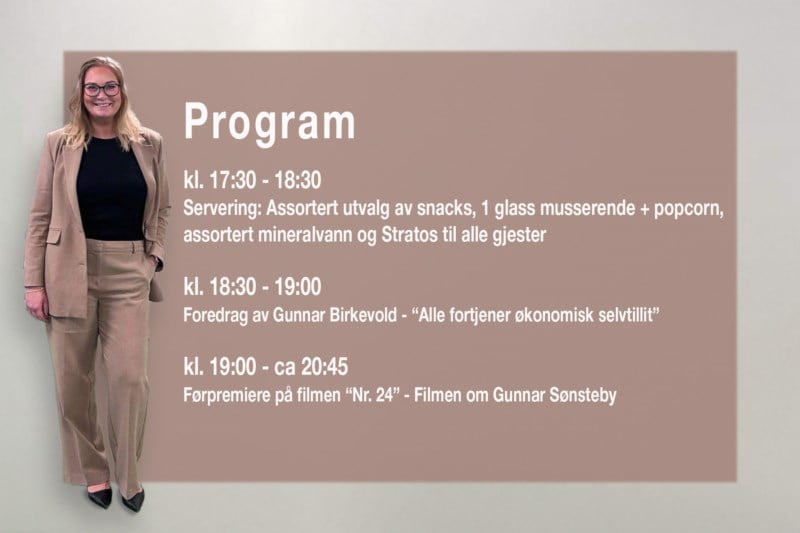 Program

kl. 17:30 - 18:30
Servering: Assortert utvalg av snacks, 1 glass musserende + popcorn, assortert mineralvann og Stratos til alle gjester

kl. 18:30 - 19:00
Foredrag av Gunnar Birkevold - “Alle fortjener økonomisk selvtillit”

kl. 19:00 - ca 20:45
Førpremiere på filmen “Nr. 24” - Filmen om Gunnar Sønsteby